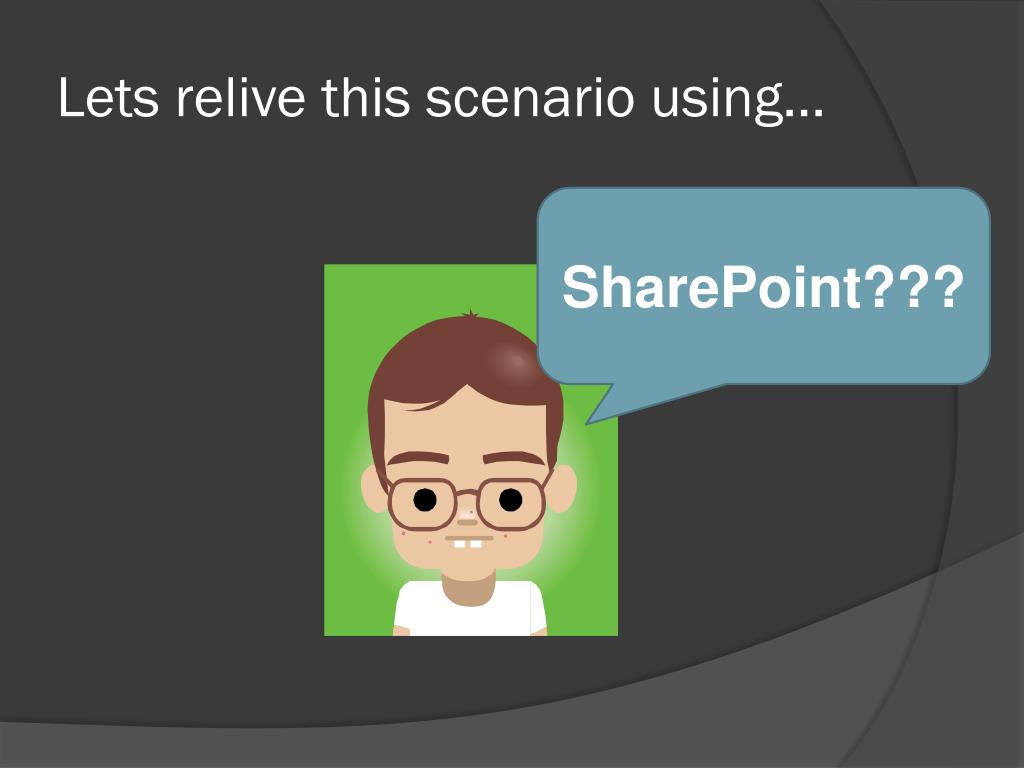 Lets relive this scenario using…

SharePoint???